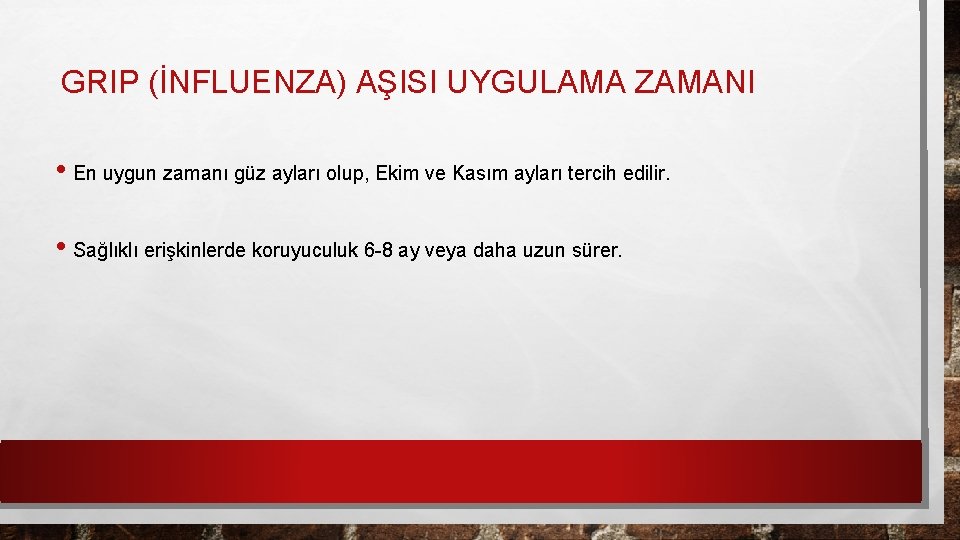 GRIP (İNFLUENZA) AŞISI UYGULAMA ZAMANI

• En uygun zamanı güz ayları olup, Ekim ve Kasım ayları tercih edilir.

• Sağlıklı erişkinlerde koruyuculuk 6-8 ay veya daha uzun sürer.